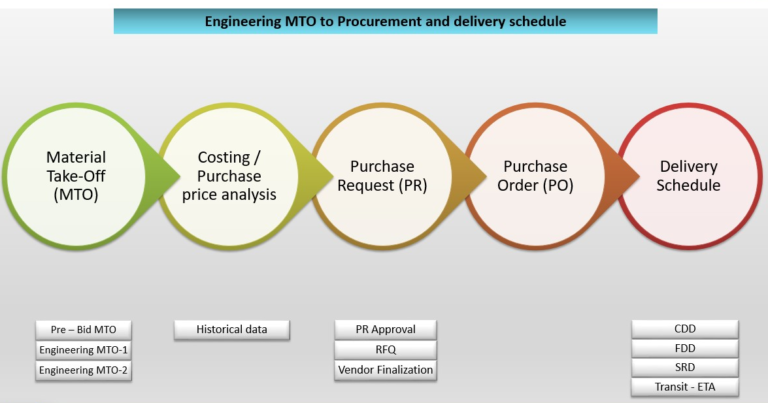 Engineering MTO to Procurement and delivery schedule

Material Take-Off (MTO)

Costing / Purchase price analysis

Purchase Request (PR)

Purchase Order (PO)

Delivery Schedule

Pre – Bid MTO
Engineering MTO-1
Engineering MTO-2

Historical data

PR Approval
RFQ
Vendor Finalization

CDD
FDD
SRD
Transit - ETA